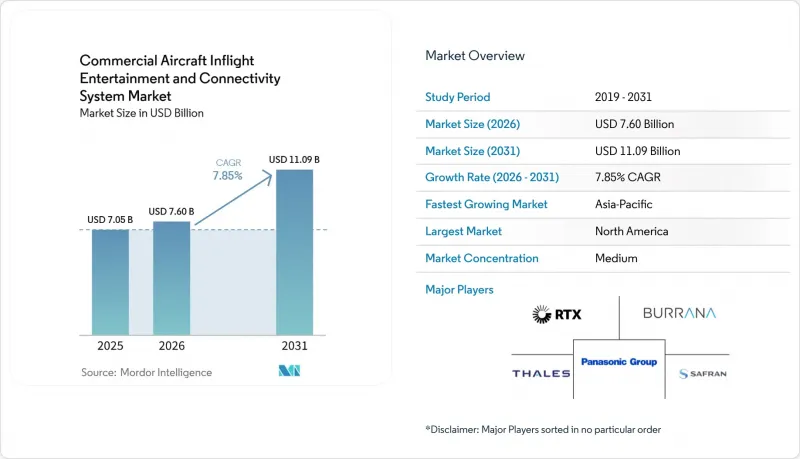 Commercial Aircraft Inflight Entertainment and Connectivity System Market
Market Size in USD Billion

CAGR 7.85%

USD 7.05 B
USD 7.60 B
USD 11.09 B

2025
2026
2031

Source: Mordor Intelligence

Market Overview

| Study Period | 2019 - 2031 |
|---|---|
| Market Size (2026) | USD 7.60 Billion |
| Market Size (2031) | USD 11.09 Billion |
| Growth Rate (2026 - 2031) | 7.85% CAGR |
| Fastest Growing Market | Asia-Pacific |
| Largest Market | North America |
| Market Concentration | Medium |

Major Players

RTX
BURRANA
THALES
Panasonic Group
SAFRAN

*Disclaimer: Major Players sorted in no particular order